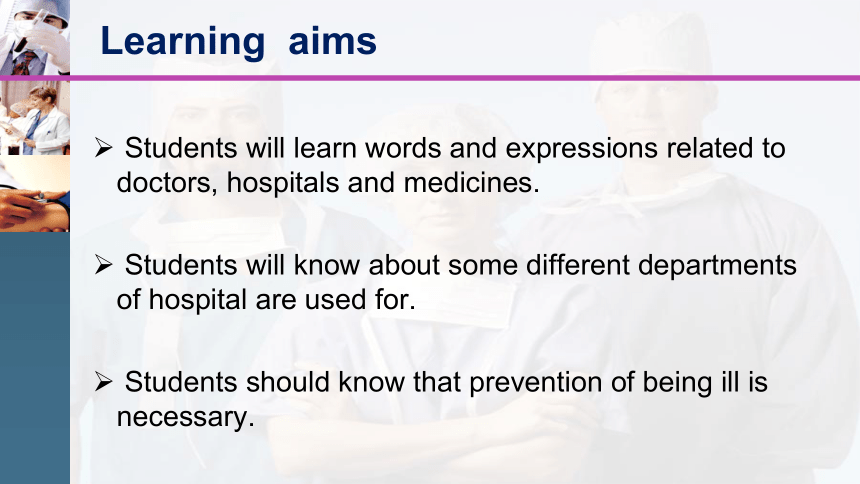 Learning aims

➢ Students will learn words and expressions related to doctors, hospitals and medicines.

➢ Students will know about some different departments of hospital are used for.

➢ Students should know that prevention of being ill is necessary.